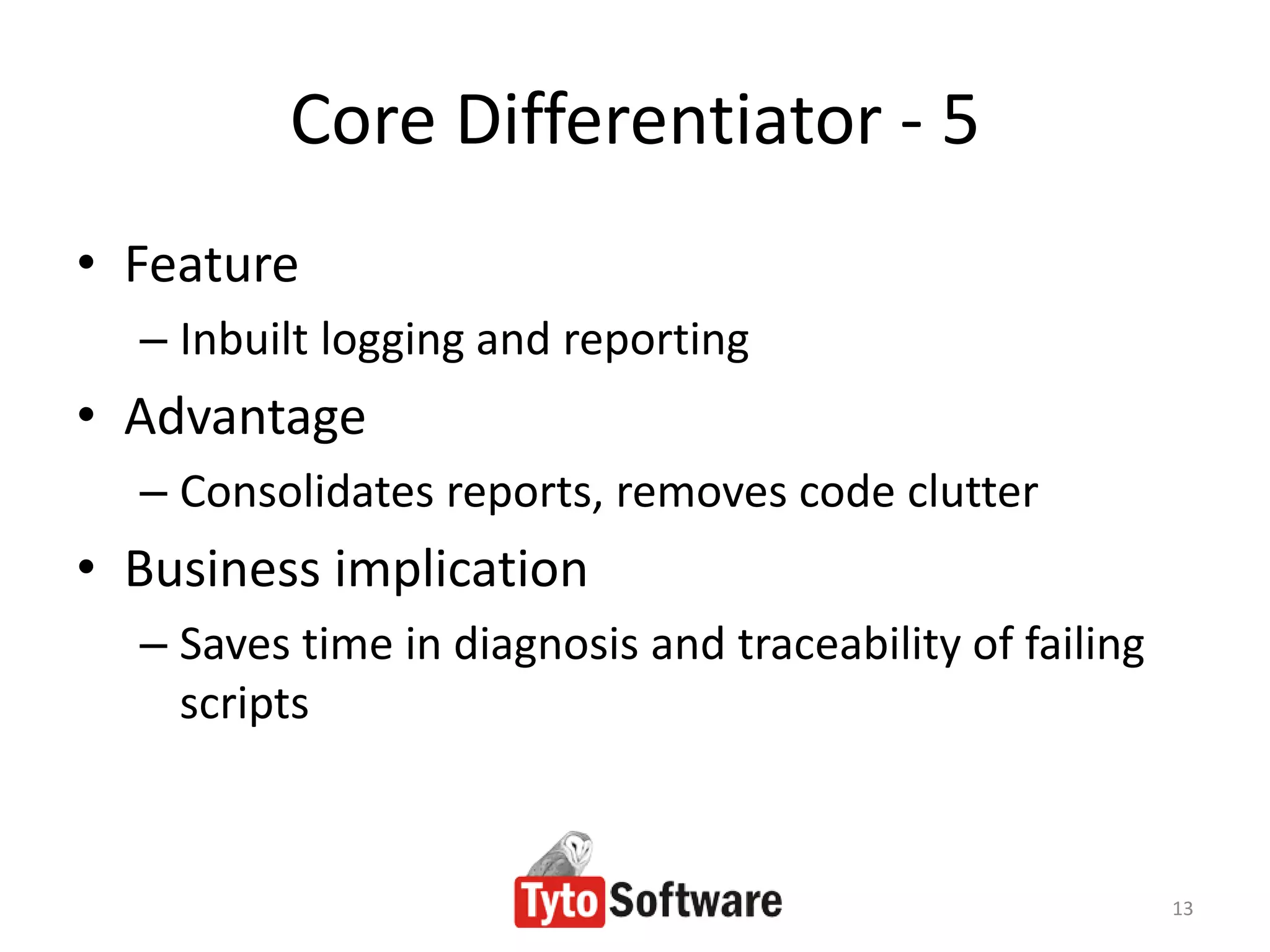 Core Differentiator - 5

• Feature
– Inbuilt logging and reporting
• Advantage
– Consolidates reports, removes code clutter
• Business implication
– Saves time in diagnosis and traceability of failing scripts

Tyto Software

13